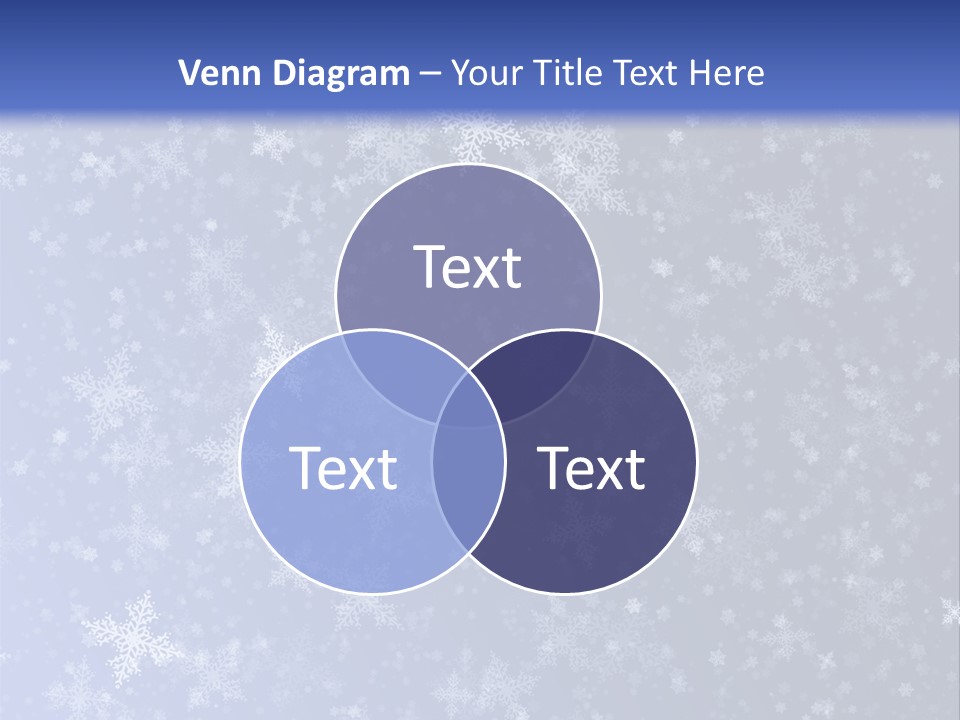 Venn Diagram – Your Title Text Here

Text

Text

Text